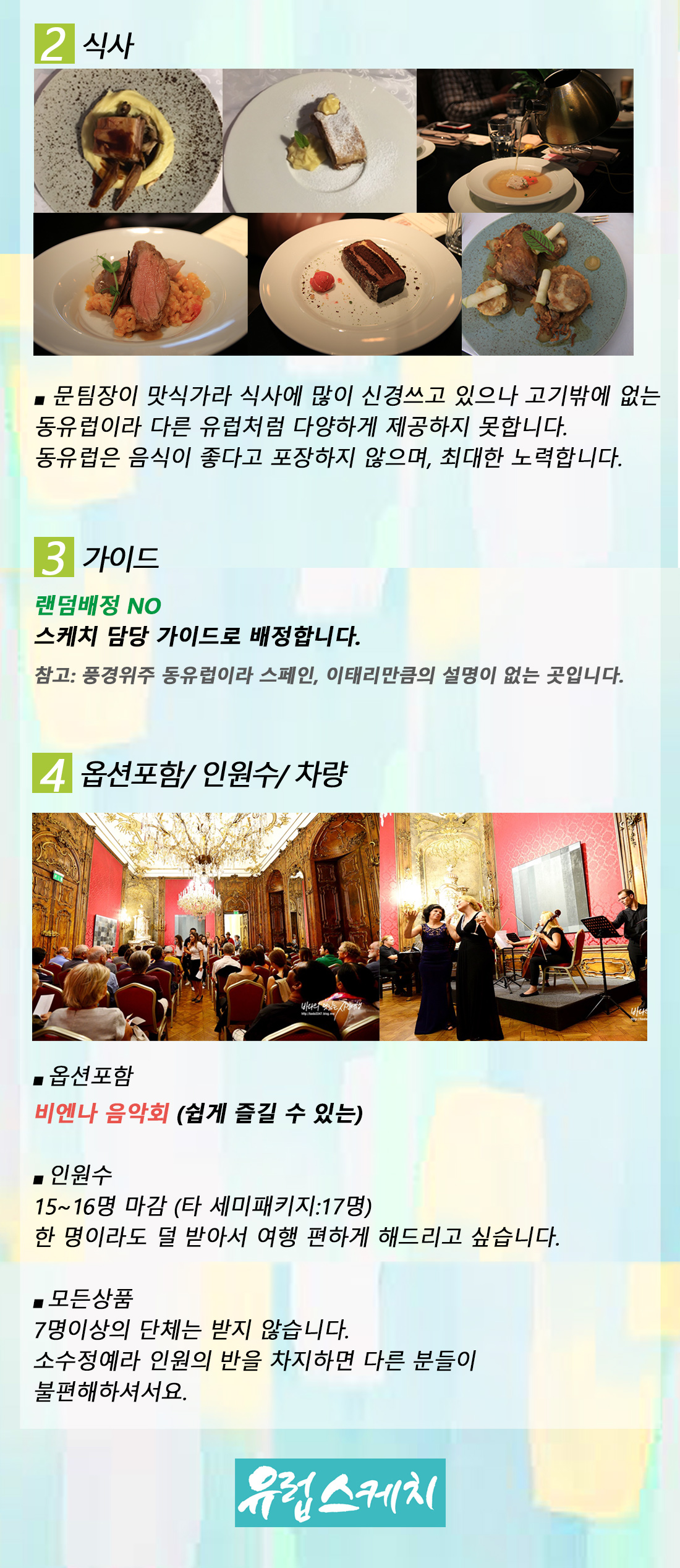 2 식사

■ 문팀장이 맛식가라 식사에 많이 신경쓰고 있으나 고기밖에 없는 동유럽이라 다른 유럽처럼 다양하게 제공하지 못합니다.
동유럽은 음식이 좋다고 포장하지 않으며, 최대한 노력합니다.

3 가이드

랜덤배정 NO
스케치 담당 가이드로 배정합니다.
참고: 풍경위주 동유럽이라 스페인, 이태리만큼의 설명이 없는 곳입니다.

4 옵션포함/ 인원수/ 차량

■ 옵션포함
비엔나 음악회 (쉽게 즐길 수 있는)

■ 인원수
15~16명 마감 (타 세미패키지:17명)
한 명이라도 덜 받아서 여행 편하게 해드리고 싶습니다.

■ 모든상품
7명이상의 단체는 받지 않습니다.
소수정예라 인원의 반을 차지하면 다른 분들이 불편해하셔서요.

유럽스케치